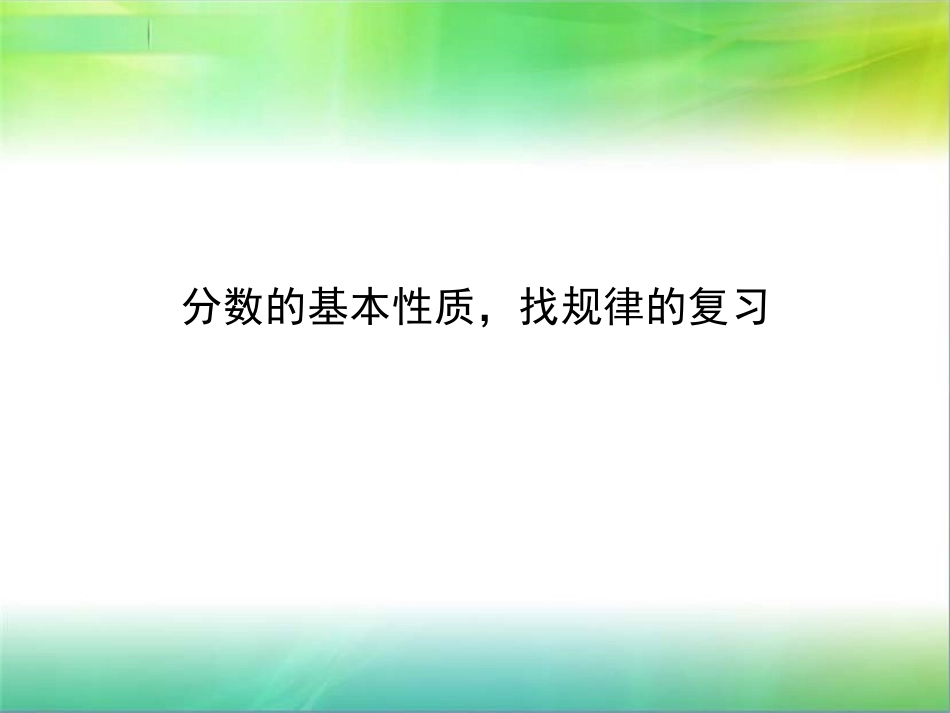 分数的基本性质，找规律的复习